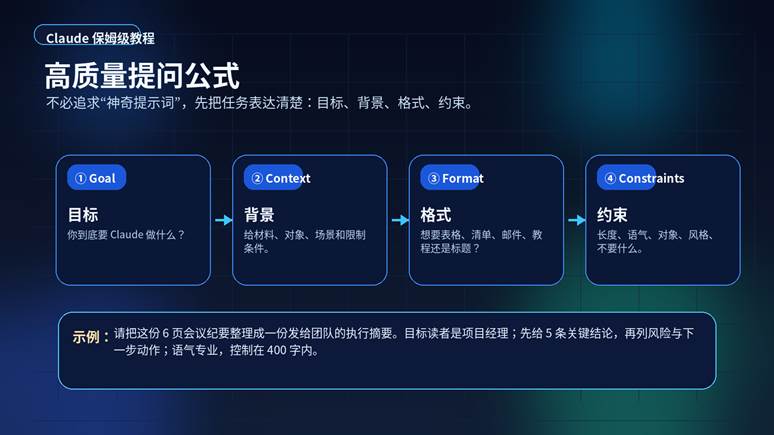 Claude 保姆级教程

高质量提问公式

不必追求“神奇提示词”，先把任务表达清楚：目标、背景、格式、约束。

① Goal

目标

你到底要 Claude 做什么？

② Context

背景

给材料、对象、场景和限制条件。

③ Format

格式

想要表格、清单、邮件、教程还是标题？

④ Constraints

约束

长度、语气、对象、风格、不要什么。

示例：请把这份 6 页会议纪要整理成一份发给团队的执行摘要。目标读者是项目经理；先给 5 条关键结论，再列风险与下一步动作；语气专业，控制在 400 字内。